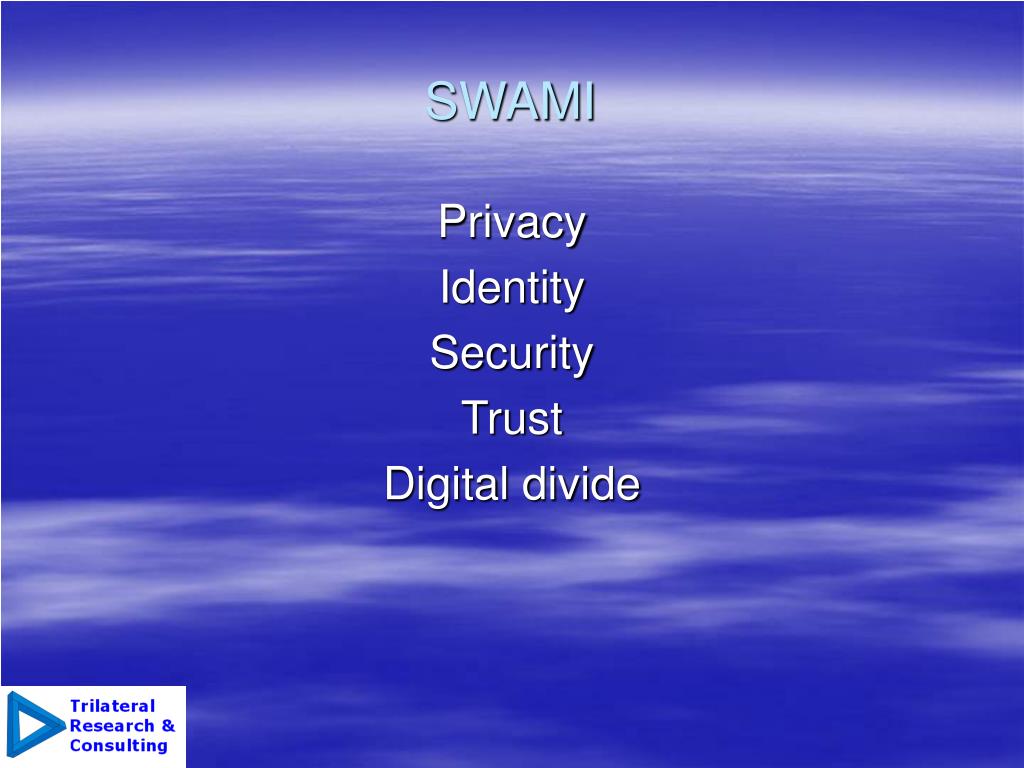 SWAMI

Privacy
Identity
Security
Trust
Digital divide

Trilateral
Research &
Consulting